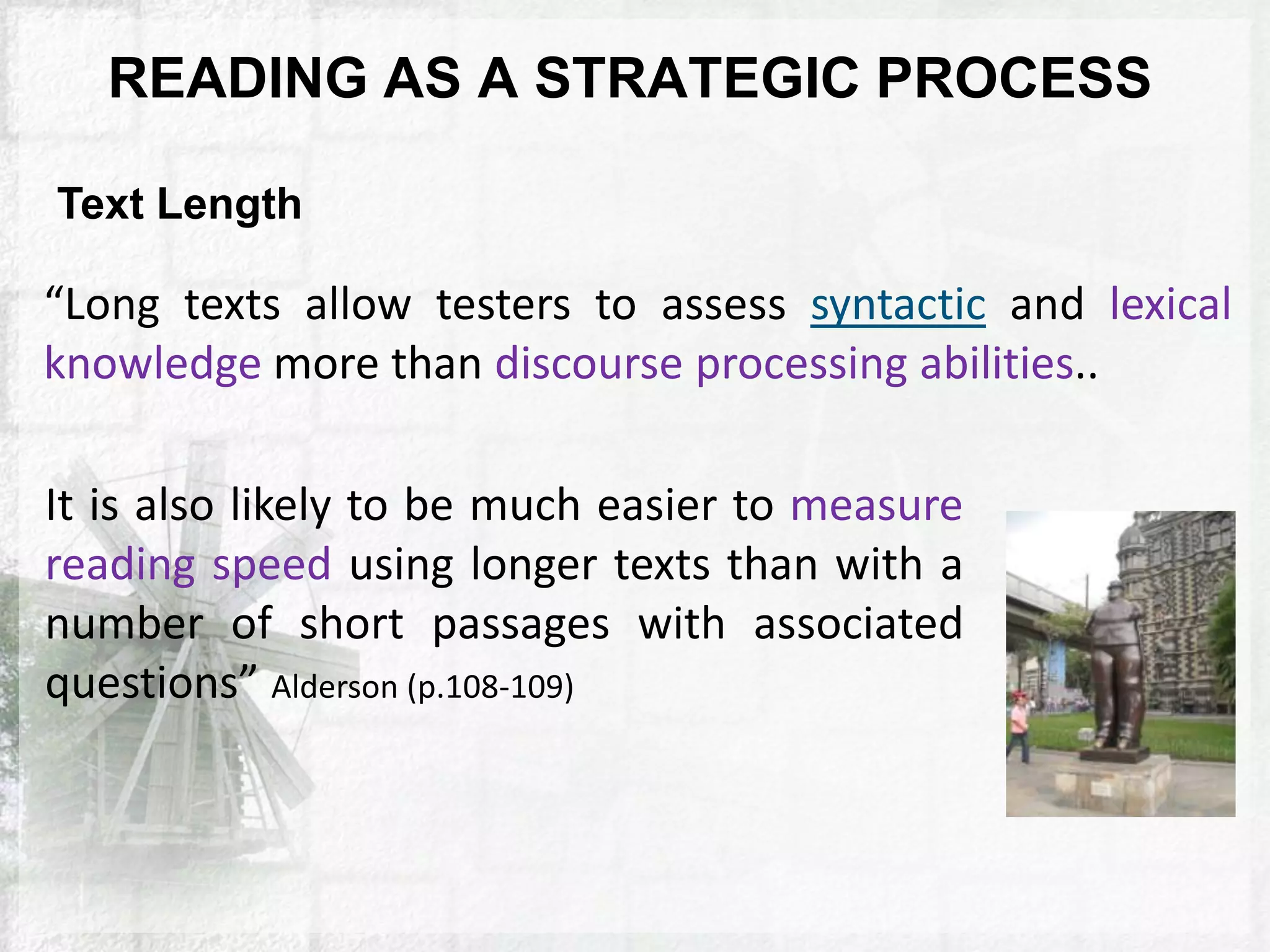 READING AS A STRATEGIC PROCESS

Text Length

“Long texts allow testers to assess syntactic and lexical knowledge more than discourse processing abilities..

It is also likely to be much easier to measure reading speed using longer texts than with a number of short passages with associated questions” Alderson (p.108-109)